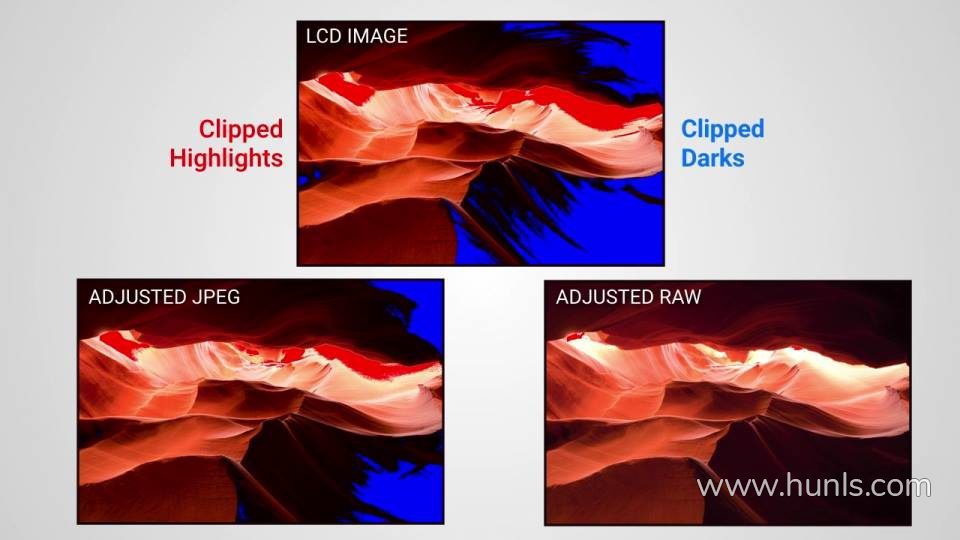 LCD IMAGE

Clipped Highlights

Clipped Darks

ADJUSTED JPEG

ADJUSTED RAW

www.hunls.com